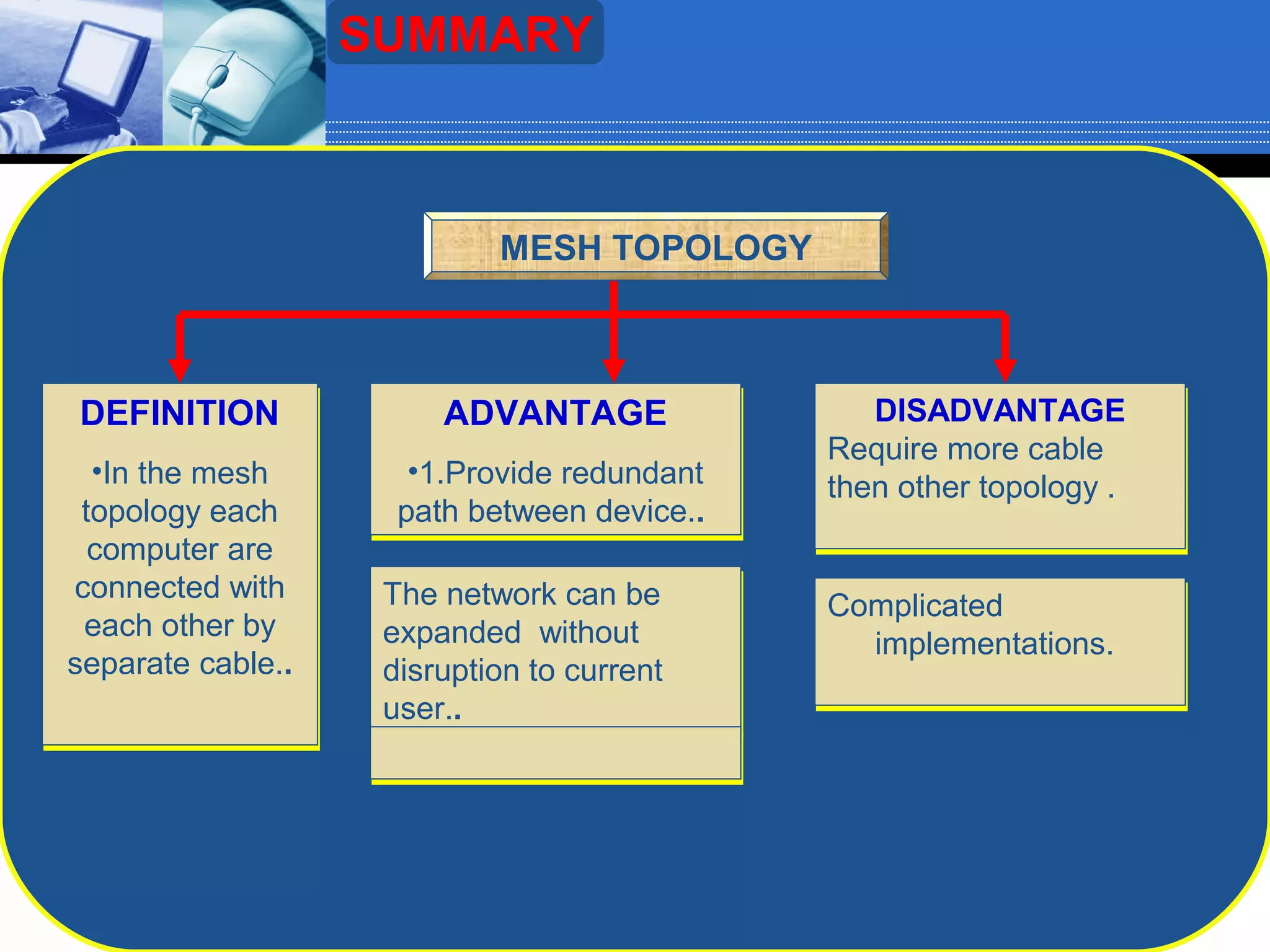 SUMMARY

MESH TOPOLOGY

DEFINITION

•In the mesh topology each computer are connected with each other by separate cable..

ADVANTAGE

•1.Provide redundant path between device..

The network can be expanded without disruption to current user..

DISADVANTAGE

Require more cable then other topology .

Complicated implementations.